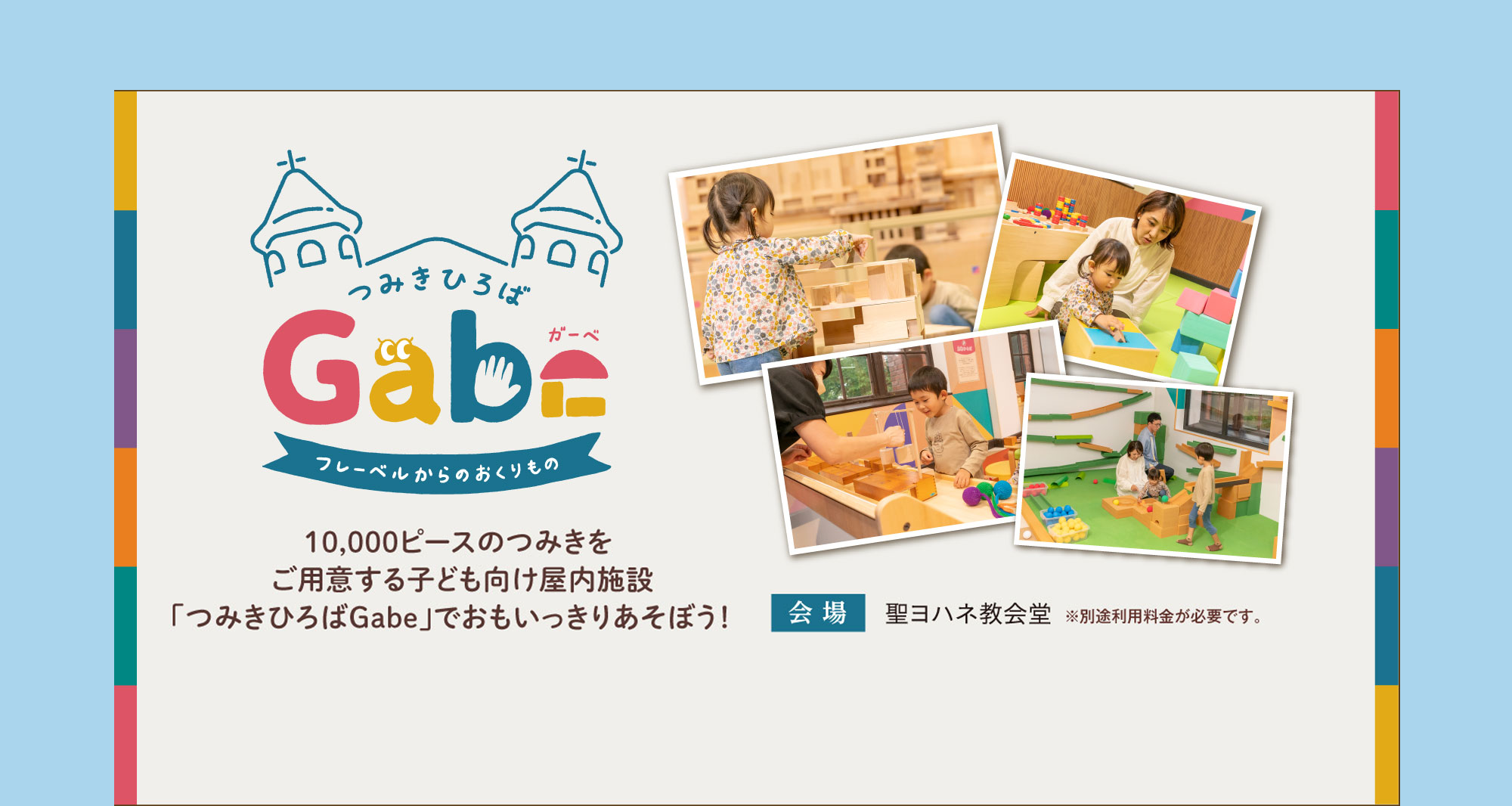 つみきひろば
ガーベ
Gabe
フレーベルからのおくりもの

10,000ピースのつみきを
ご用意する子ども向け屋内施設
「つみきひろばGabe」でおもいっきりあそぼう!

会場 聖ヨハネ教会堂 ※別途利用料金が必要です。